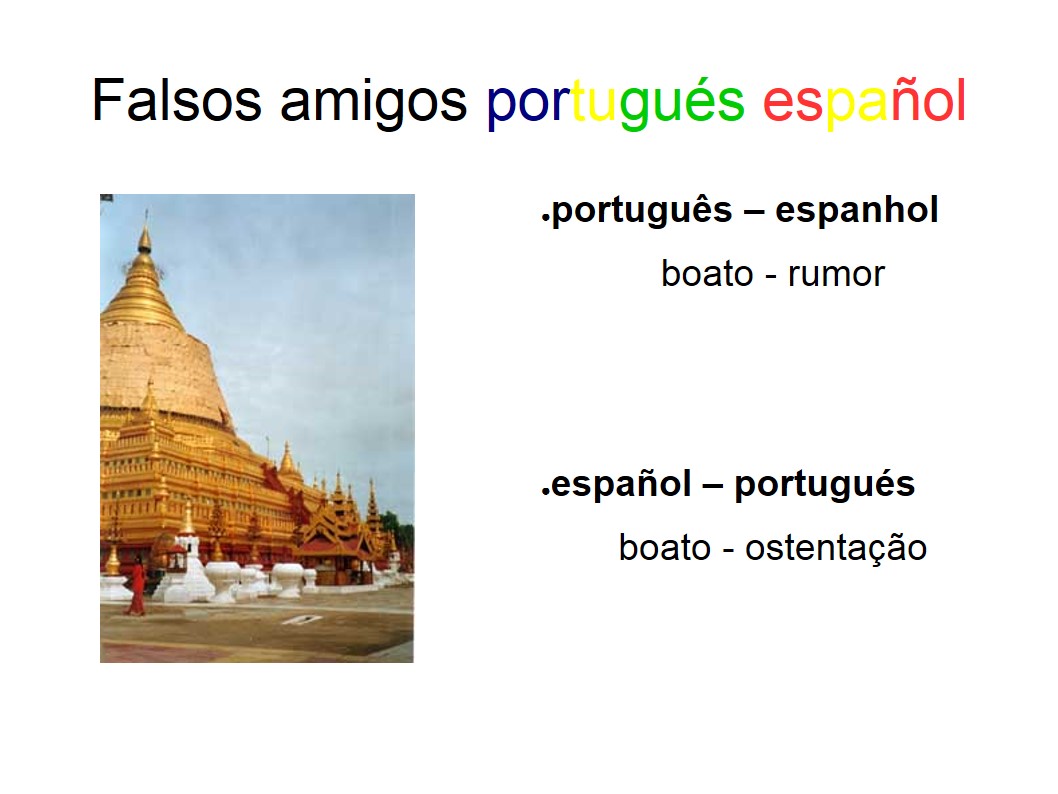 Falsos amigos portugués español

• português – espanhol

boato - rumor

• español – portugués

boato - ostentação